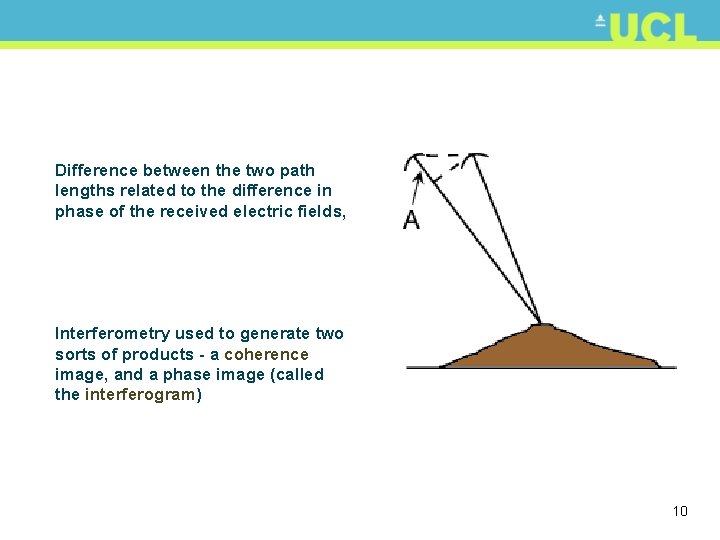 UCL

Difference between the two path lengths related to the difference in phase of the received electric fields,

A

Interferometry used to generate two sorts of products - a coherence image, and a phase image (called the interferogram)

10